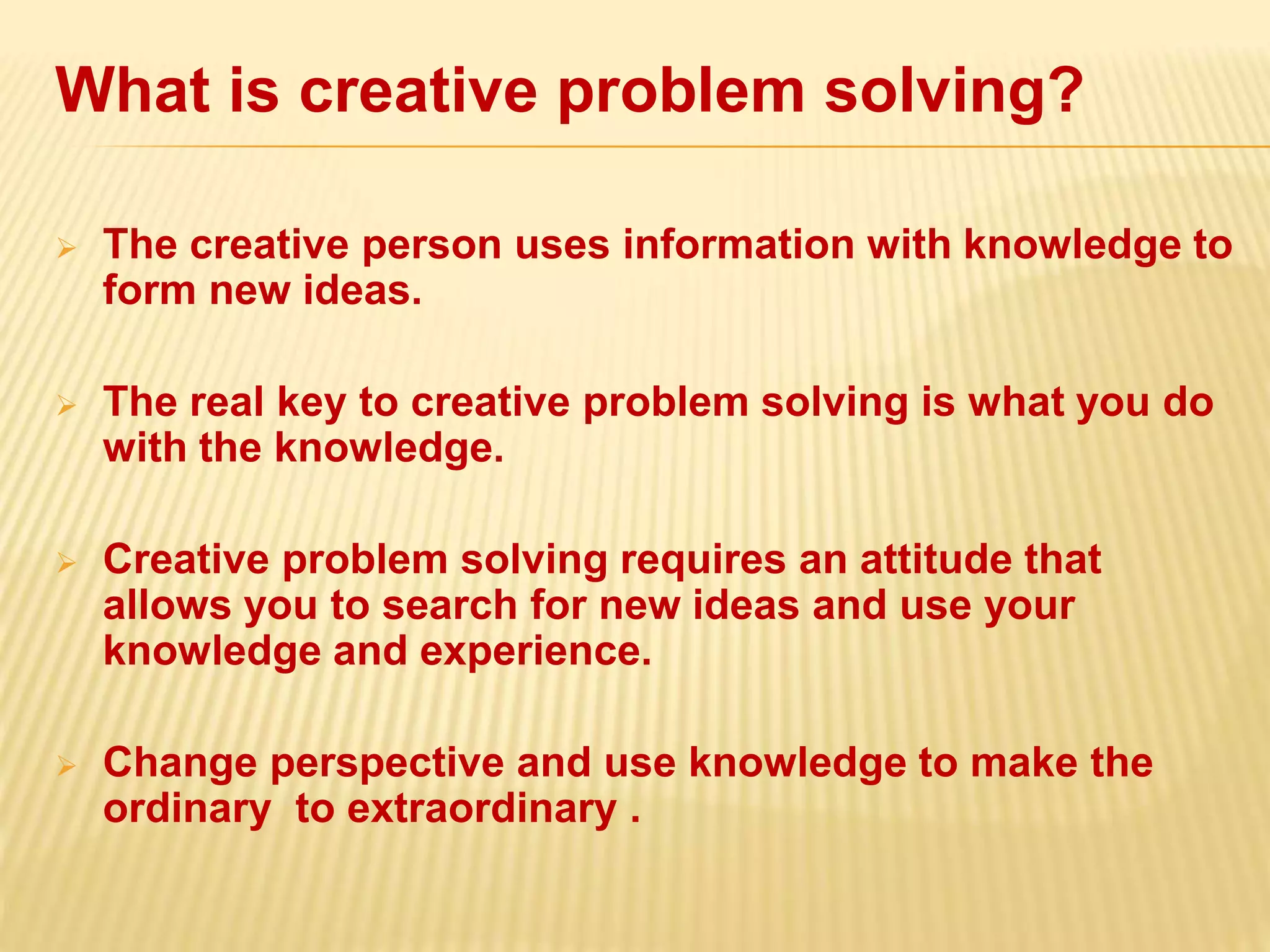 What is creative problem solving?

➢ The creative person uses information with knowledge to form new ideas.

➢ The real key to creative problem solving is what you do with the knowledge.

➢ Creative problem solving requires an attitude that allows you to search for new ideas and use your knowledge and experience.

➢ Change perspective and use knowledge to make the ordinary  to extraordinary .